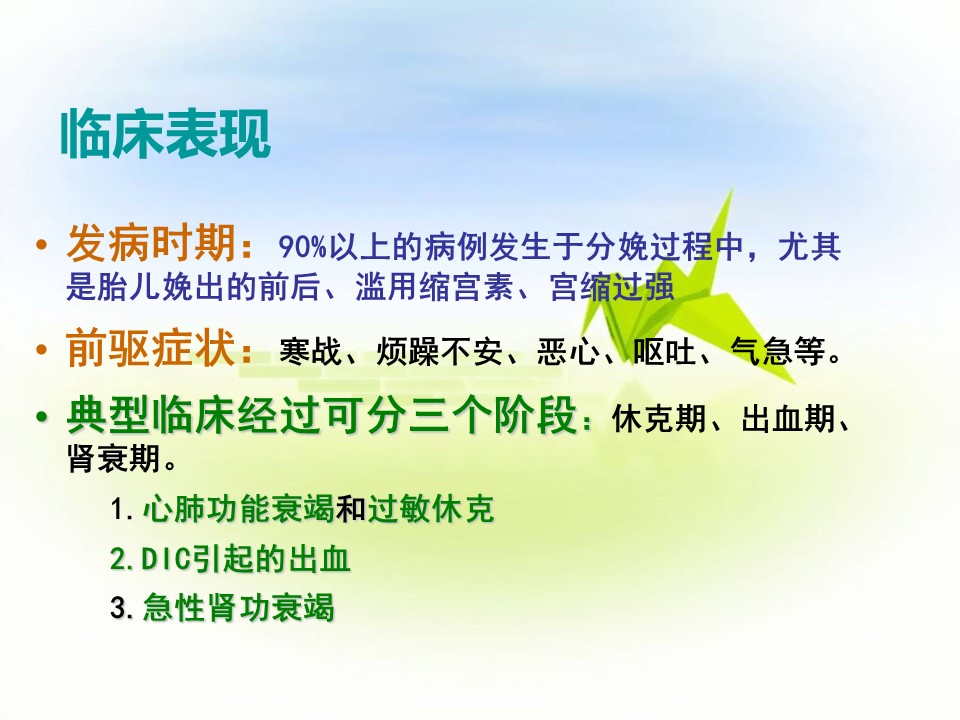 临床表现

• 发病时期：90%以上的病例发生于分娩过程中，尤其是胎儿娩出的前后、滥用缩宫素、宫缩过强

• 前驱症状：寒战、烦躁不安、恶心、呕吐、气急等。

• 典型临床经过可分三个阶段：休克期、出血期、肾衰期。

1. 心肺功能衰竭和过敏休克

2. DIC引起的出血

3. 急性肾功衰竭